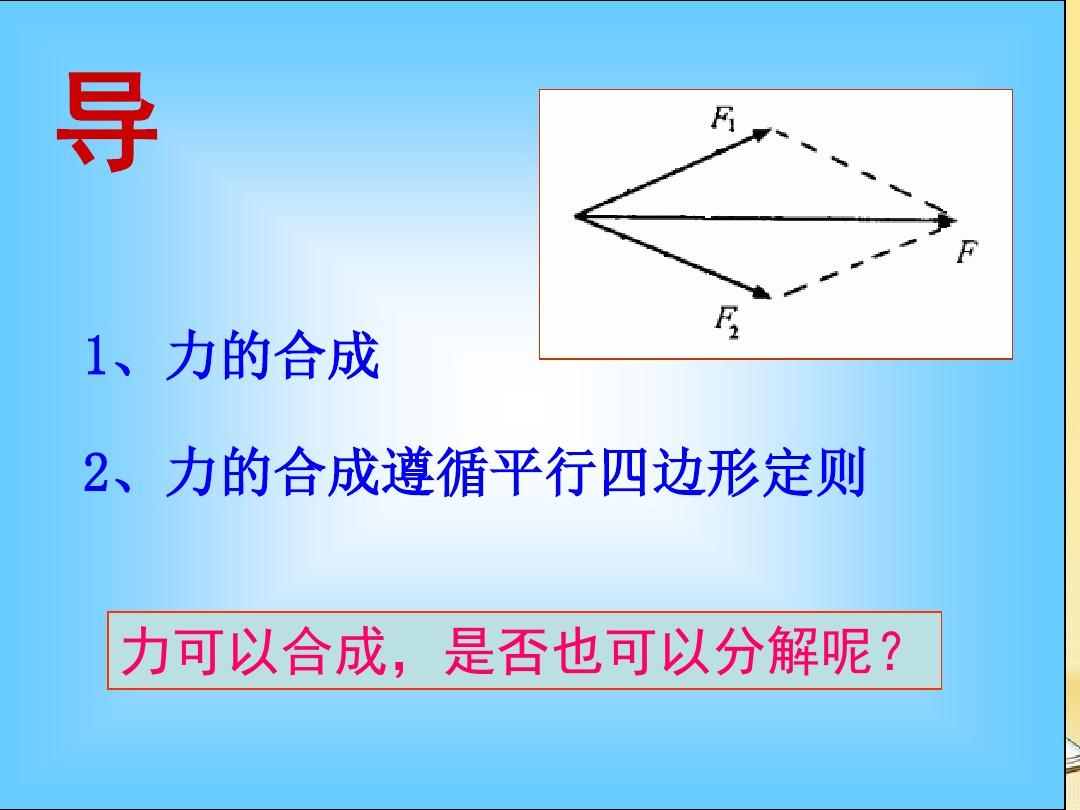 导

$F_1$

$F$

$F_2$

1、力的合成

2、力的合成遵循平行四边形定则

力可以合成，是否也可以分解呢？